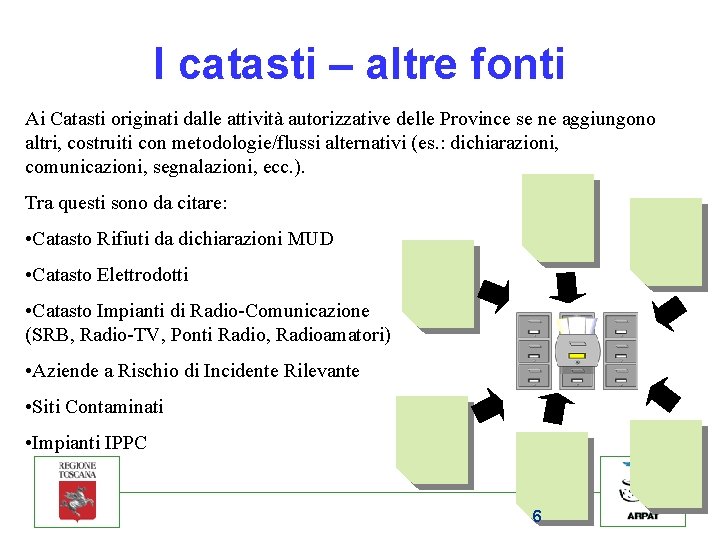 I catasti – altre fonti

Ai Catasti originati dalle attività autorizzative delle Province se ne aggiungono altri, costruiti con metodologie/flussi alternativi (es.: dichiarazioni, comunicazioni, segnalazioni, ecc.).

Tra questi sono da citare:

•Catasto Rifiuti da dichiarazioni MUD

•Catasto Elettrodotti

•Catasto Impianti di Radio-Comunicazione (SRB, Radio-TV, Ponti Radio, Radioamatori)

•Aziende a Rischio di Incidente Rilevante

•Siti Contaminati

•Impianti IPPC

REGIONE TOSCANA

6

ARPAT